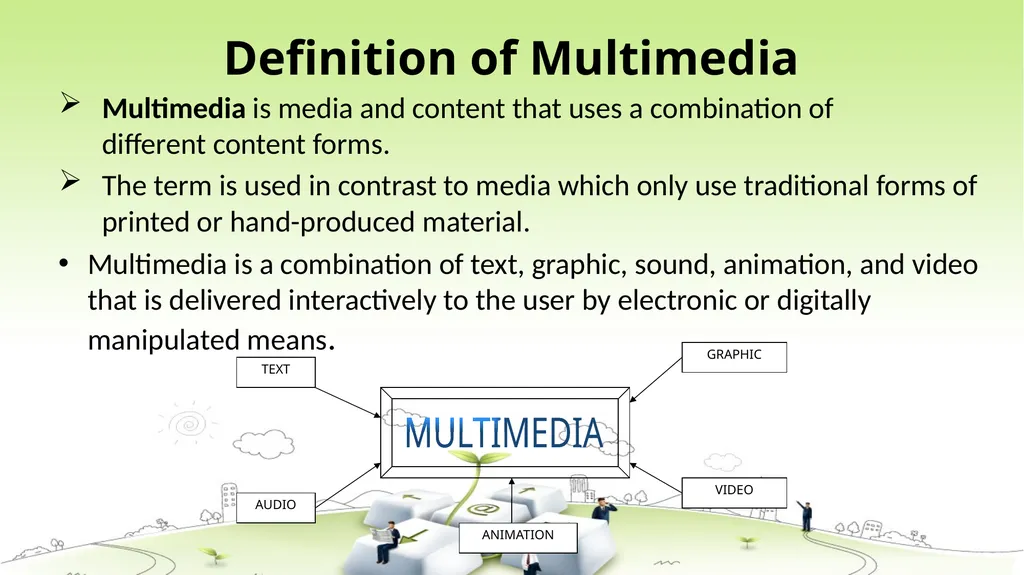 Definition of Multimedia

➢ Multimedia is media and content that uses a combination of different content forms.

➢ The term is used in contrast to media which only use traditional forms of printed or hand-produced material.

• Multimedia is a combination of text, graphic, sound, animation, and video that is delivered interactively to the user by electronic or digitally manipulated means.

TEXT

GRAPHIC

MULTIMEDIA

AUDIO

VIDEO

ANIMATION